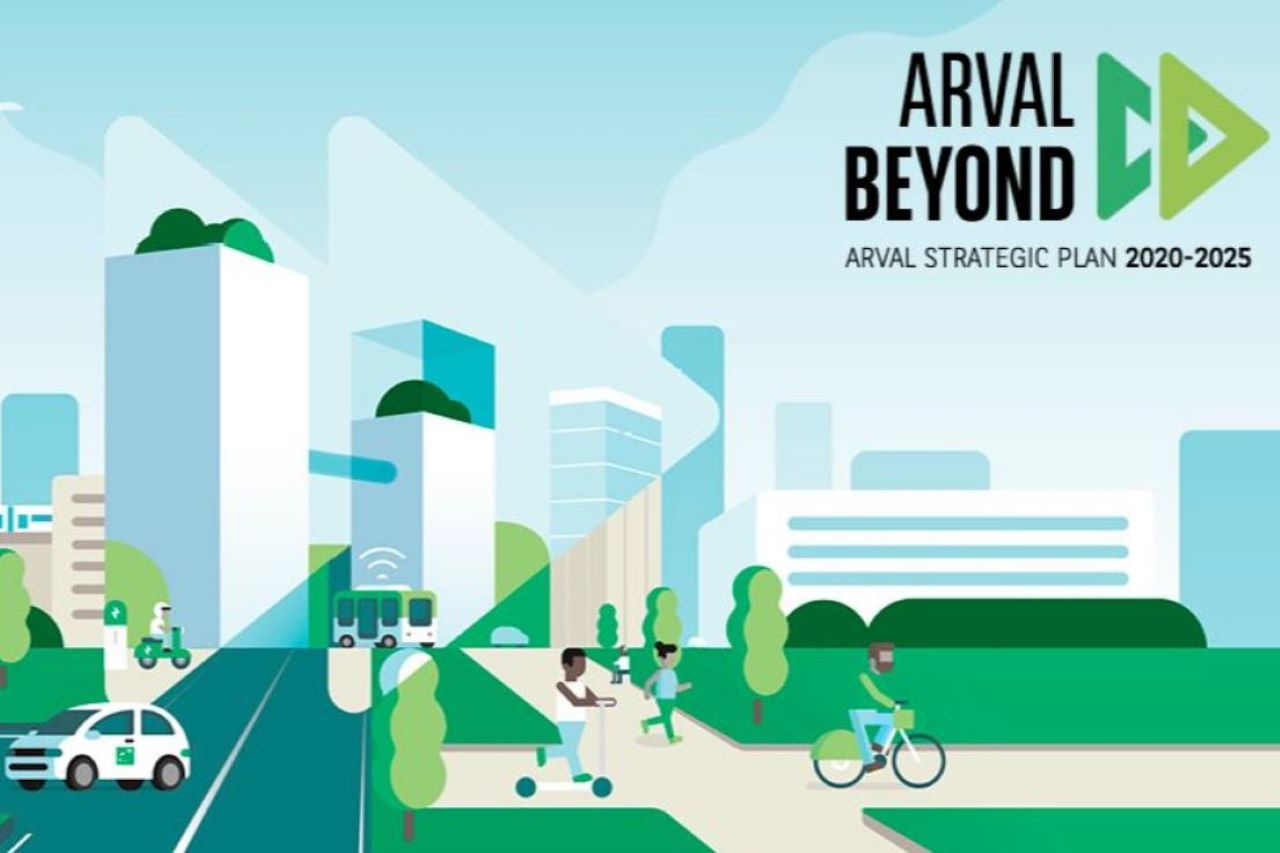 ARVAL BEYOND

ARVAL STRATEGIC PLAN 2020-2025